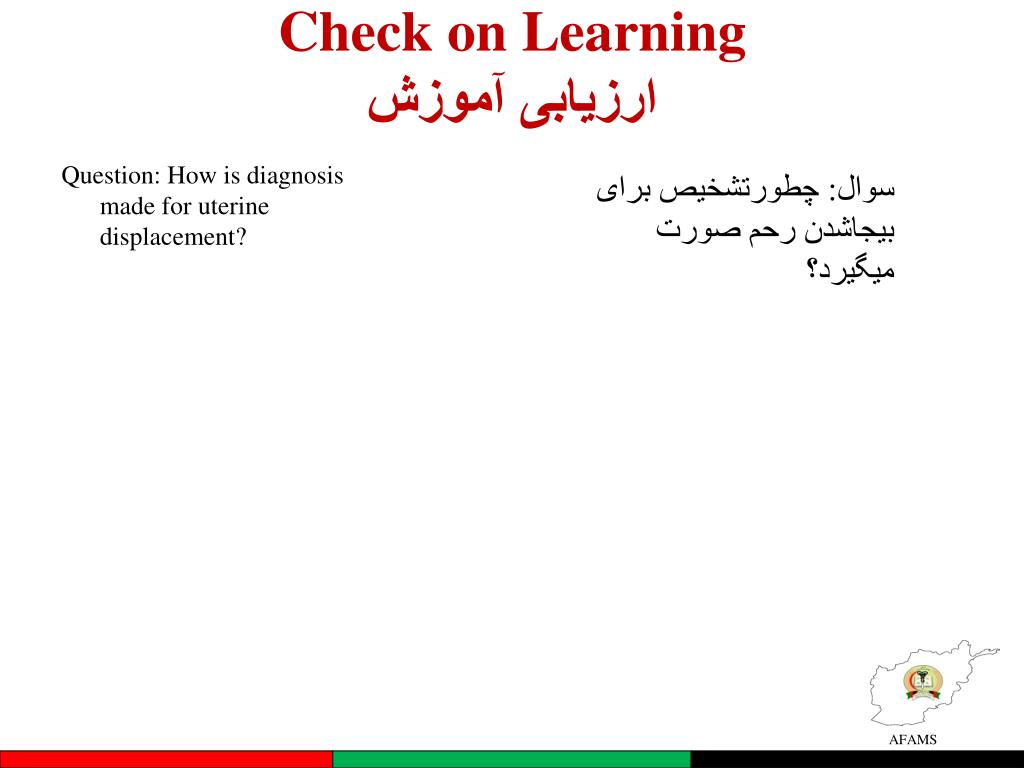 Check on Learning
ارزیابی آموزش

Question: How is diagnosis made for uterine displacement?

سوال: چطورتشخیص برای بیجاشدن رحم صورت میگیرد؟

AFAMS